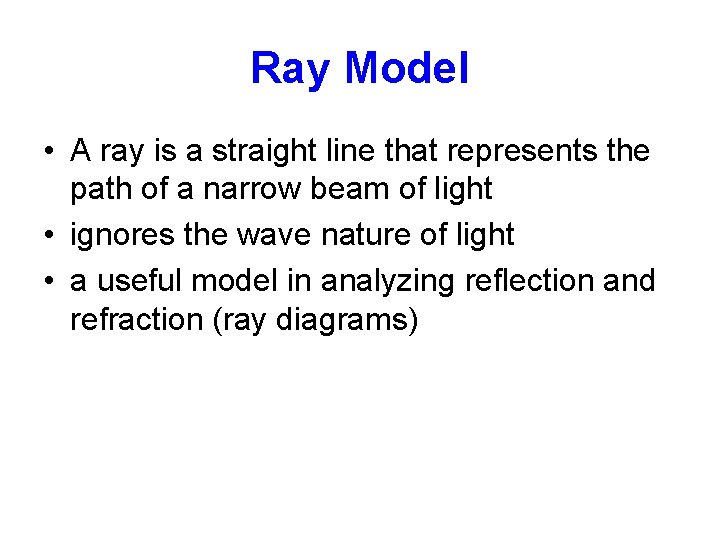 Ray Model

• A ray is a straight line that represents the path of a narrow beam of light
• ignores the wave nature of light
• a useful model in analyzing reflection and refraction (ray diagrams)